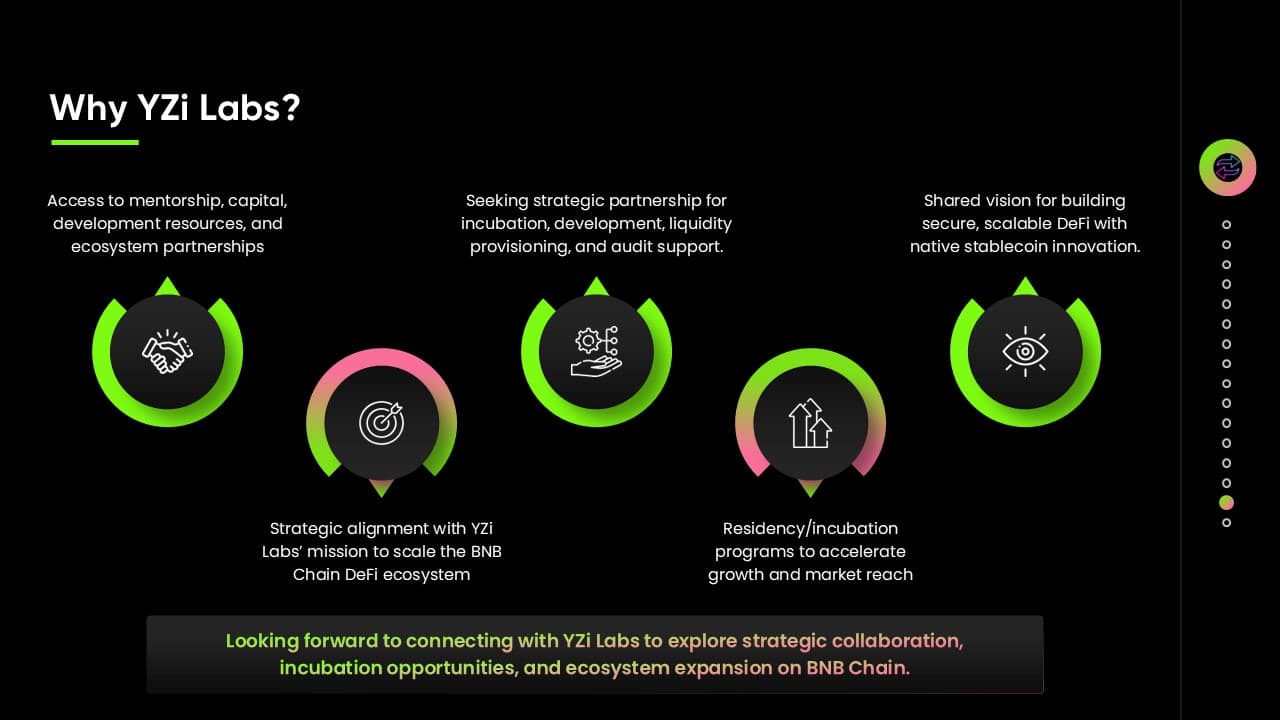 Why YZi Labs?

Access to mentorship, capital, development resources, and ecosystem partnerships

Strategic alignment with YZi Labs' mission to scale the BNB Chain DeFi ecosystem

Seeking strategic partnership for incubation, development, liquidity provisioning, and audit support.

Residency/incubation programs to accelerate growth and market reach

Shared vision for building secure, scalable DeFi with native stablecoin innovation.

Looking forward to connecting with YZi Labs to explore strategic collaboration, incubation opportunities, and ecosystem expansion on BNB Chain.